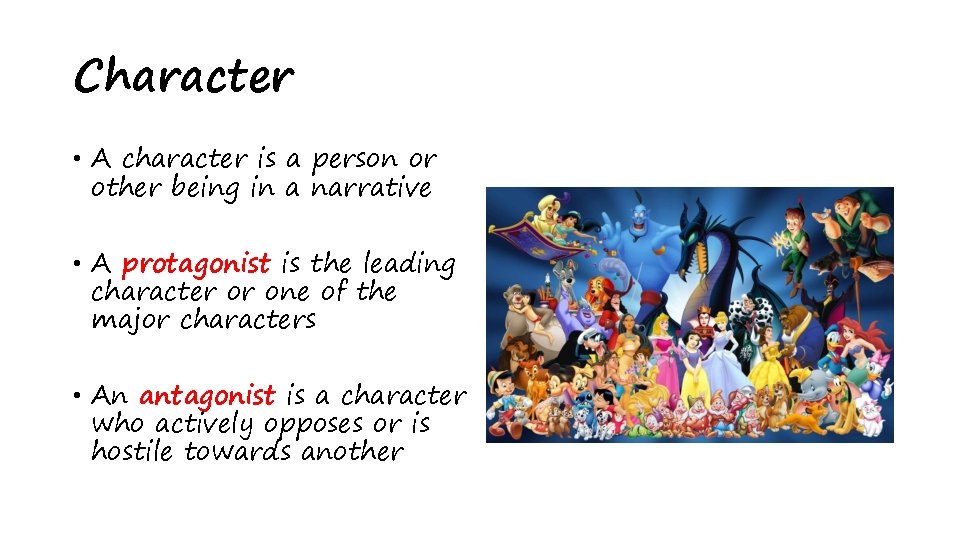 Character

• A character is a person or other being in a narrative

• A protagonist is the leading character or one of the major characters

• An antagonist is a character who actively opposes or is hostile towards another